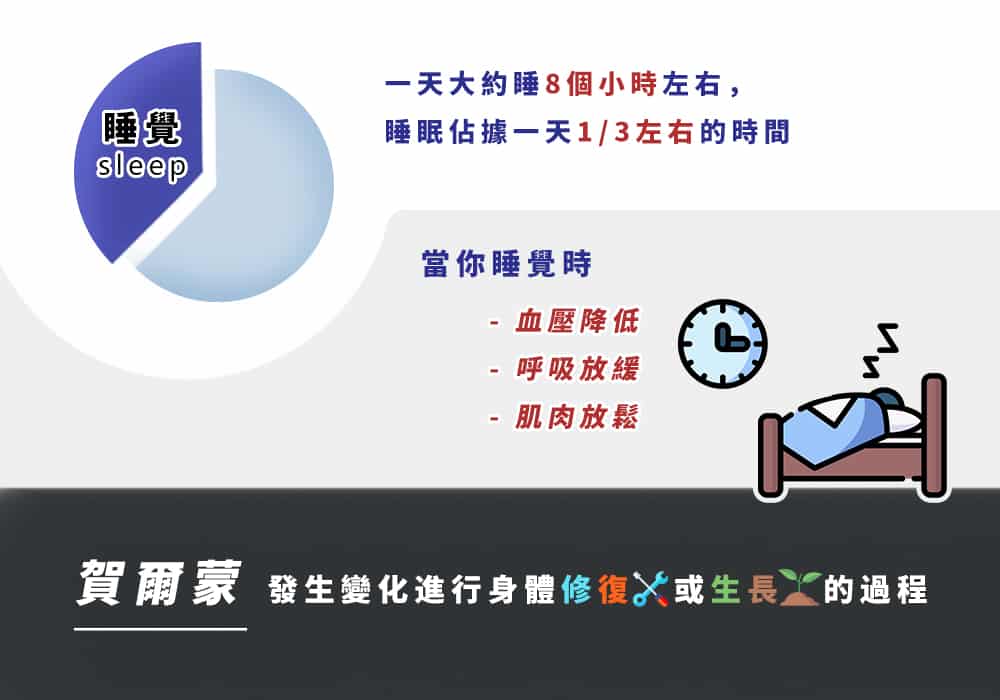 睡覺
sleep

一天大約睡8個小時左右，
睡眠佔據一天1/3左右的時間

當你睡覺時

- 血壓降低
- 呼吸放緩
- 肌肉放鬆

賀爾蒙 發生變化進行身體修復或生長的過程